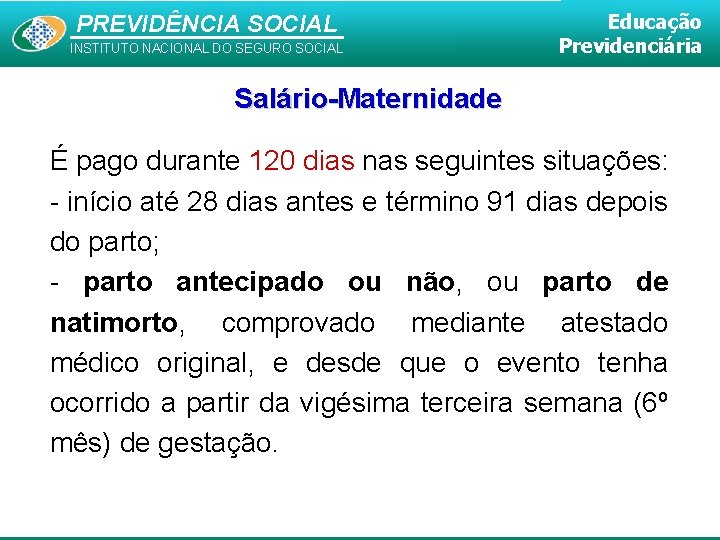 PREVIDÊNCIA SOCIAL
INSTITUTO NACIONAL DO SEGURO SOCIAL

Educação
Previdenciária

Salário-Maternidade

É pago durante 120 dias nas seguintes situações:
- início até 28 dias antes e término 91 dias depois do parto;
- parto antecipado ou não, ou parto de natimorto, comprovado mediante atestado médico original, e desde que o evento tenha ocorrido a partir da vigésima terceira semana (6º mês) de gestação.